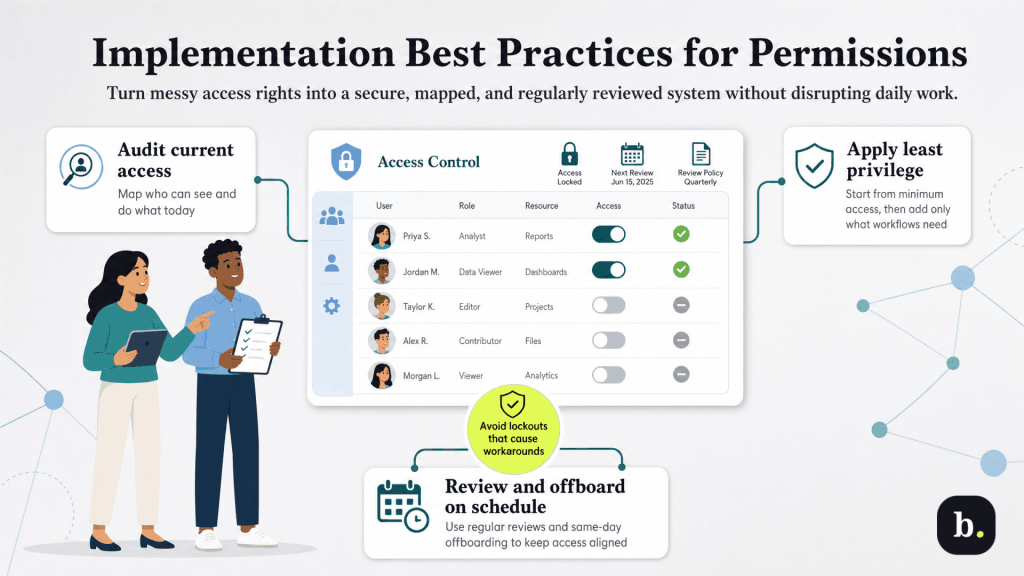 Implementation Best Practices for Permissions

Turn messy access rights into a secure, mapped, and regularly reviewed system without disrupting daily work.

Audit current access

Map who can see and do what today

Access Control

Access Locked

Next Review Jun 15, 2025

Review Policy Quarterly

| User | Role | Resource | Access | Status |
|---|---|---|---|---|
| Priya S. | Analyst | Reports | | |
| Jordan M. | Data Viewer | Dashboards | | |
| Taylor K. | Editor | Projects | | |
| Alex R. | Contributor | Files | | |
| Morgan L. | Viewer | Analytics | | |

Apply least privilege

Start from minimum access, then add only what workflows need

Avoid lockouts that cause workarounds

Review and offboard on schedule

Use regular reviews and same-day offboarding to keep access aligned

b.